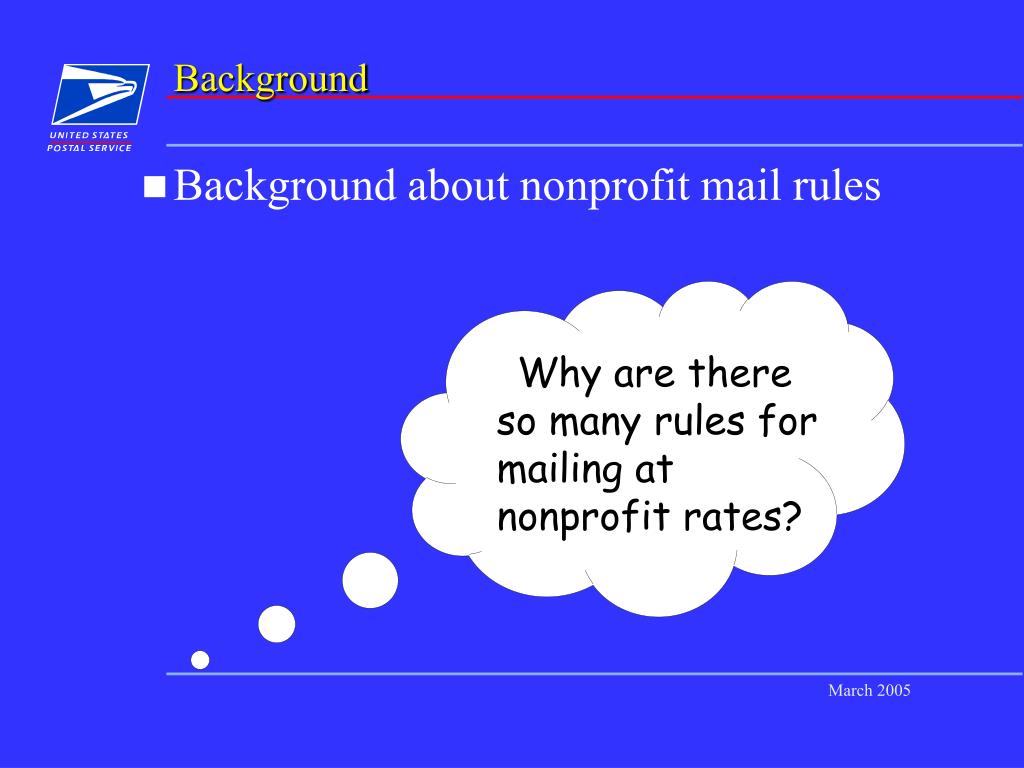 UNITED STATES POSTAL SERVICE

Background

Background about nonprofit mail rules

Why are there so many rules for mailing at nonprofit rates?

March 2005